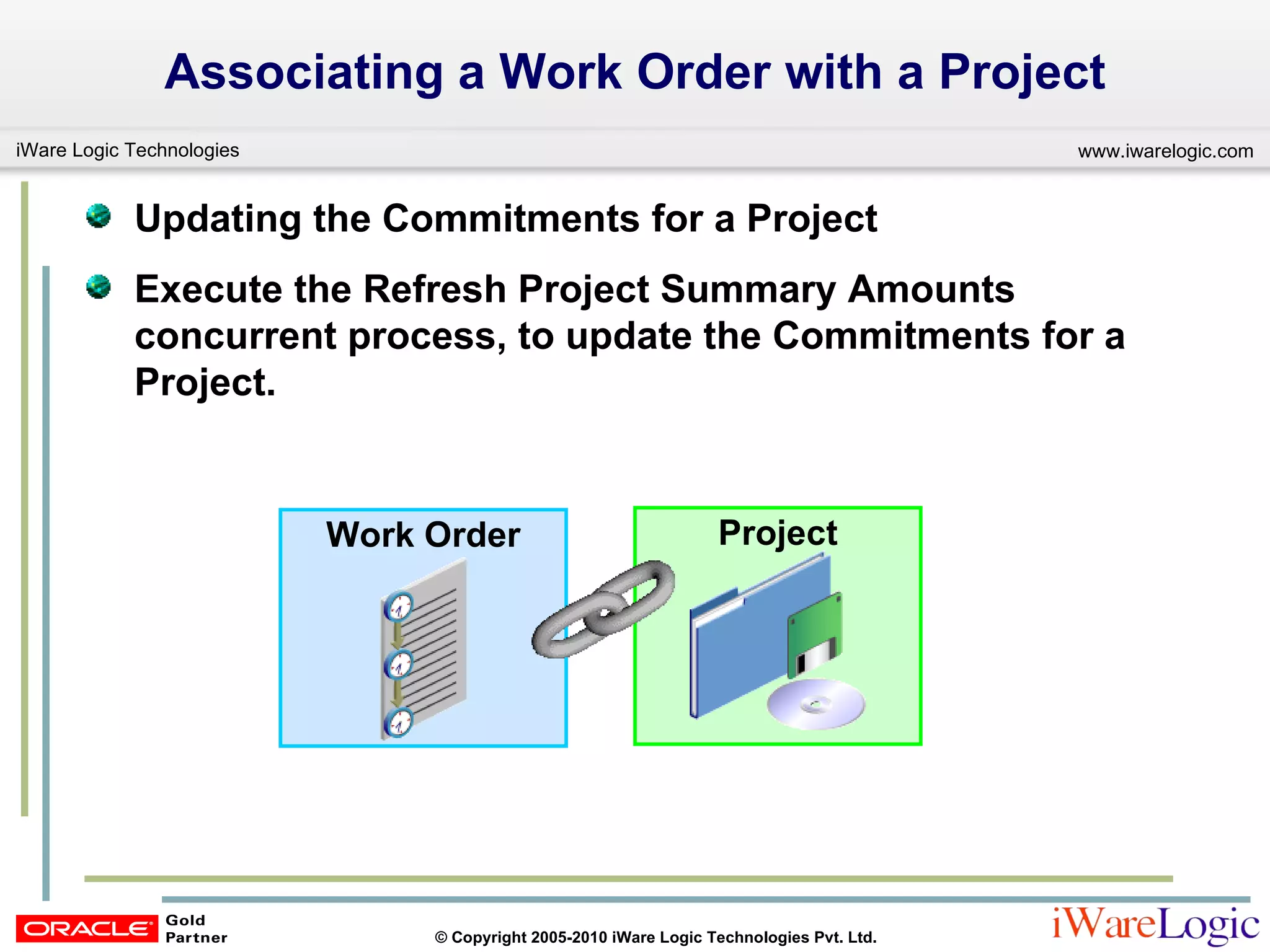 Associating a Work Order with a Project

iWare Logic Technologies

www.iwarelogic.com

Updating the Commitments for a Project

Execute the Refresh Project Summary Amounts concurrent process, to update the Commitments for a Project.

Work Order

Project

ORACLE Gold Partner

© Copyright 2005-2010 iWare Logic Technologies Pvt. Ltd.

iWareLogic